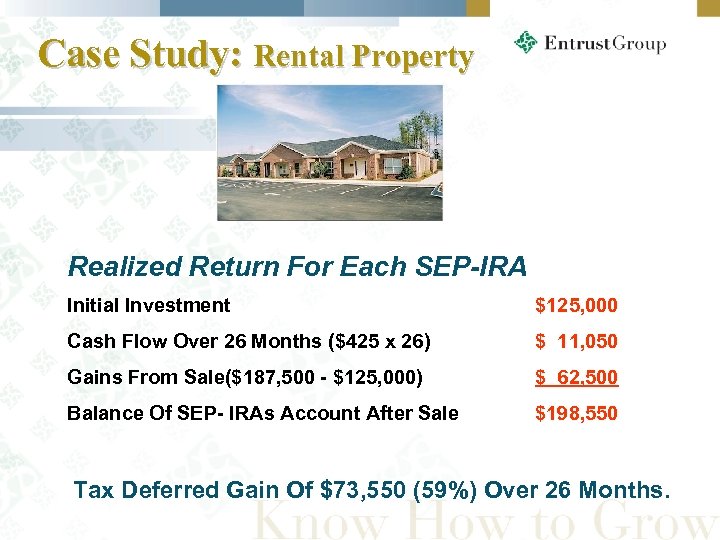 Case Study: Rental Property

EntrustGroup

Realized Return For Each SEP-IRA

| | |
|---|---|
| Initial Investment | \$125,000 |
| Cash Flow Over 26 Months (\$425 x 26) | \$ 11,050 |
| Gains From Sale(\$187,500 - \$125,000) | \$ 62,500 |
| Balance Of SEP- IRAs Account After Sale | \$198,550 |

Tax Deferred Gain Of \$73,550 (59%) Over 26 Months.

Know How to Grow